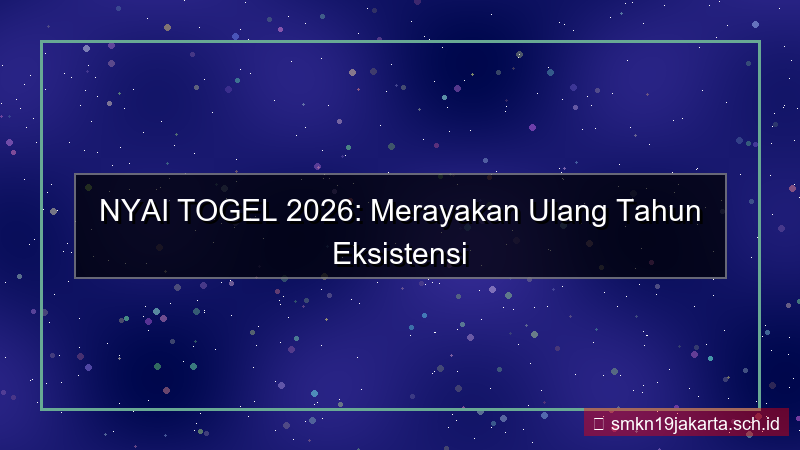 NYAI TOGEL 2026: Merayakan Ulang Tahun Eksistensi

smkn19jakarta.sch.id